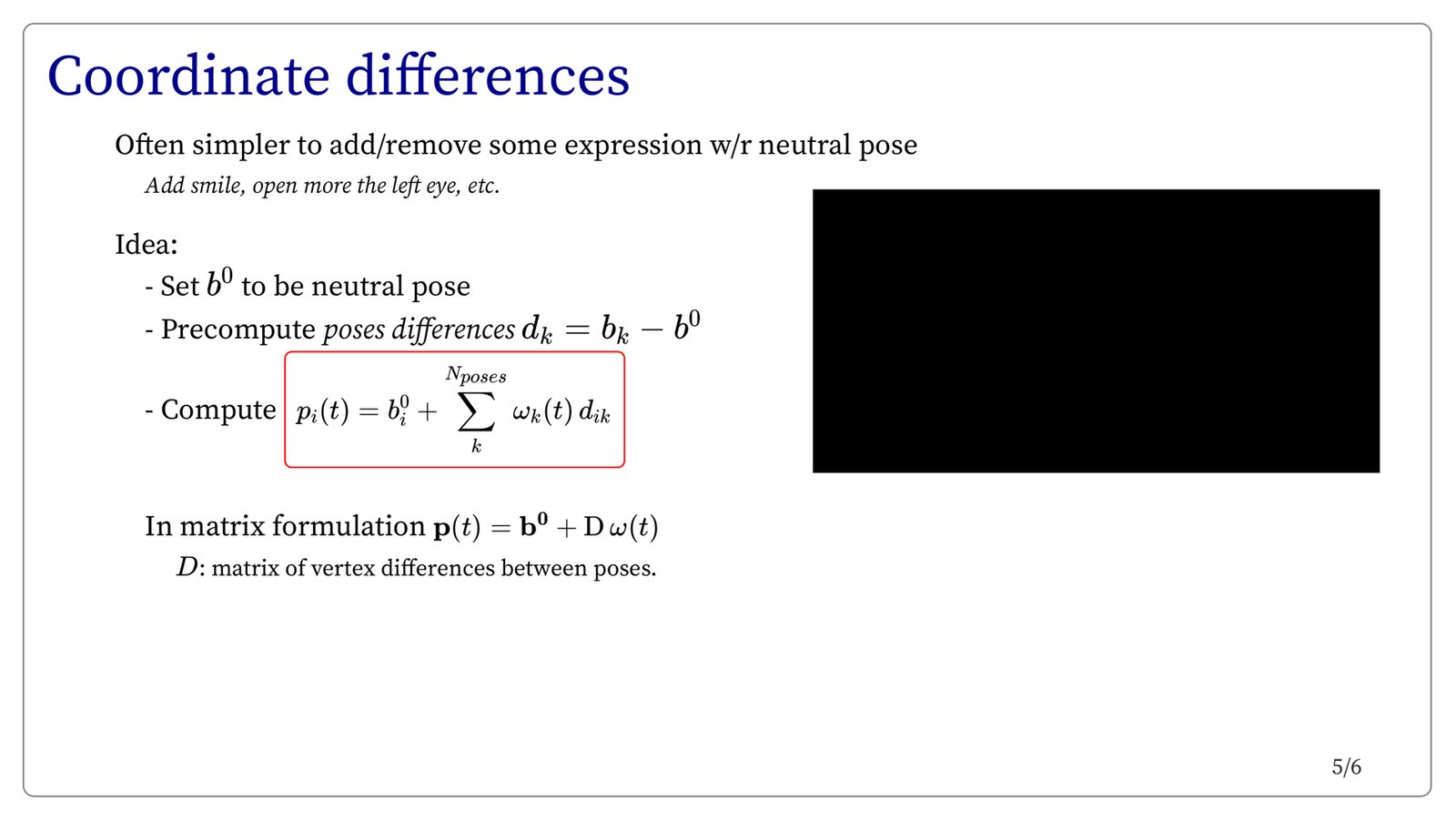 Coordinate differences

Often simpler to add/remove some expression w/r neutral pose

Add smile, open more the left eye, etc.

Idea:

- Set $b^0$ to be neutral pose

- Precompute poses differences $d_k = b_k - b^0$

- Compute $p_i(t) = b_i^0 + \sum_{k}^{N_{poses}} \omega_k(t)\, d_{ik}$

In matrix formulation $\mathbf{p}(t) = \mathbf{b^0} + \mathrm{D}\,\omega(t)$

$D$: matrix of vertex differences between poses.

5/6